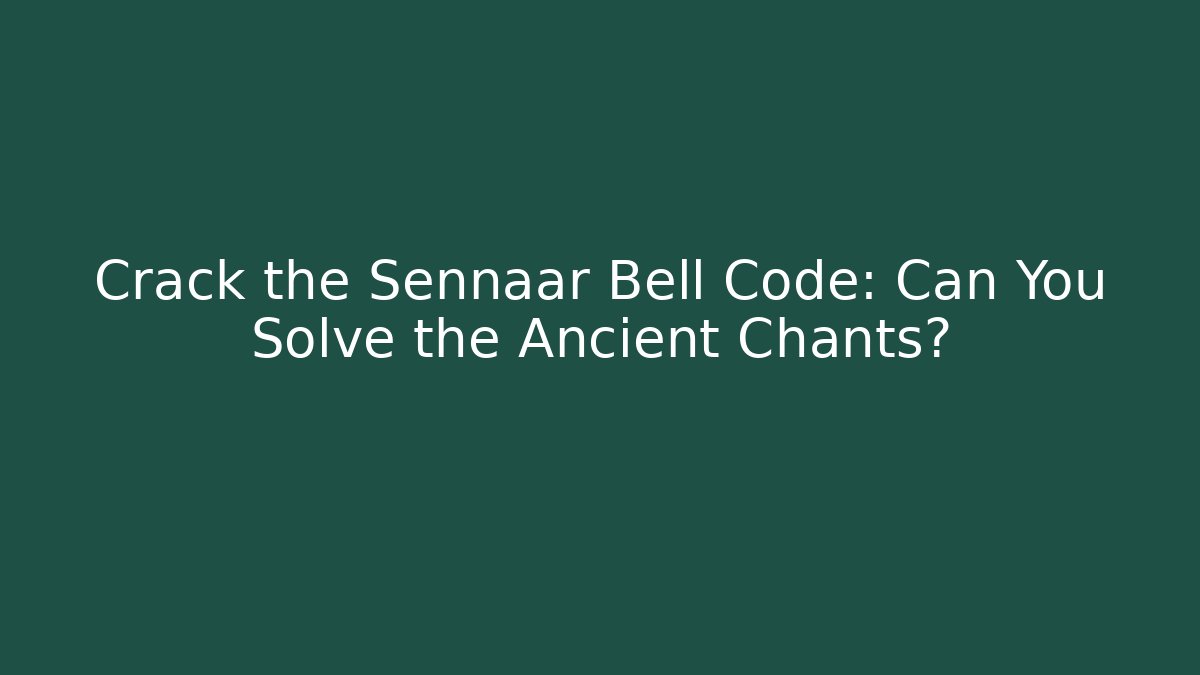 Crack the Sennaar Bell Code: Can You Solve the Ancient Chants?